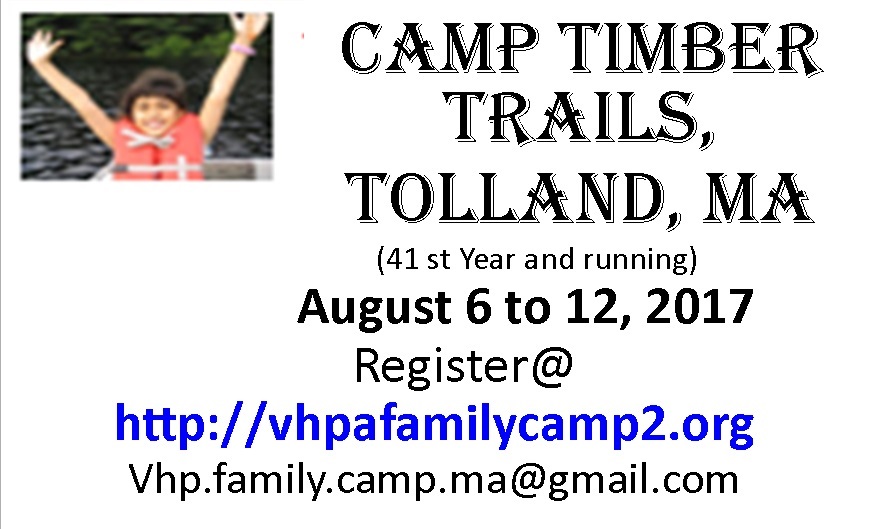 CAMP TIMBER TRAILS, TOLLAND, MA

(41 st Year and running)

August 6 to 12, 2017

Register@

http://vhpafamilycamp2.org

Vhp.family.camp.ma@gmail.com